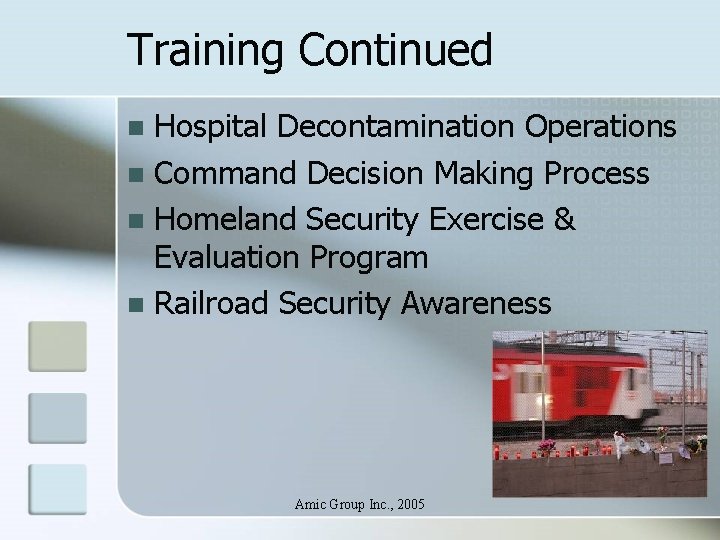 Training Continued

- Hospital Decontamination Operations
- Command Decision Making Process
- Homeland Security Exercise & Evaluation Program
- Railroad Security Awareness

Amic Group Inc., 2005